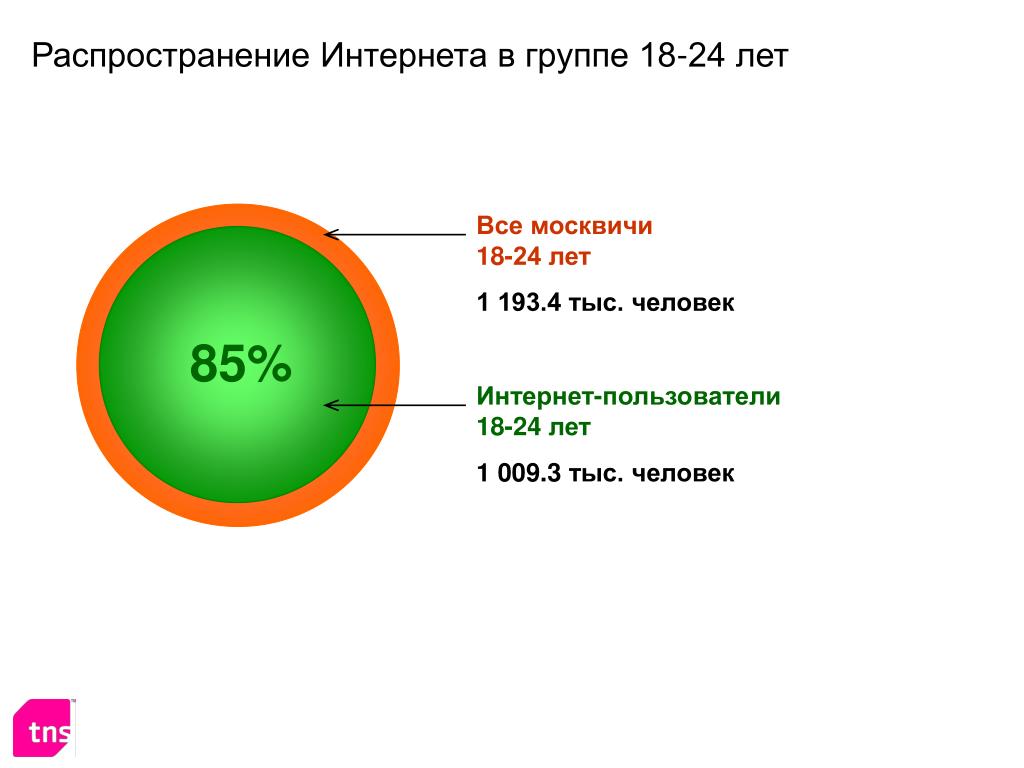 Распространение Интернета в группе 18-24 лет

85%

Все москвичи
18-24 лет

1 193.4 тыс. человек

Интернет-пользователи
18-24 лет

1 009.3 тыс. человек

tns